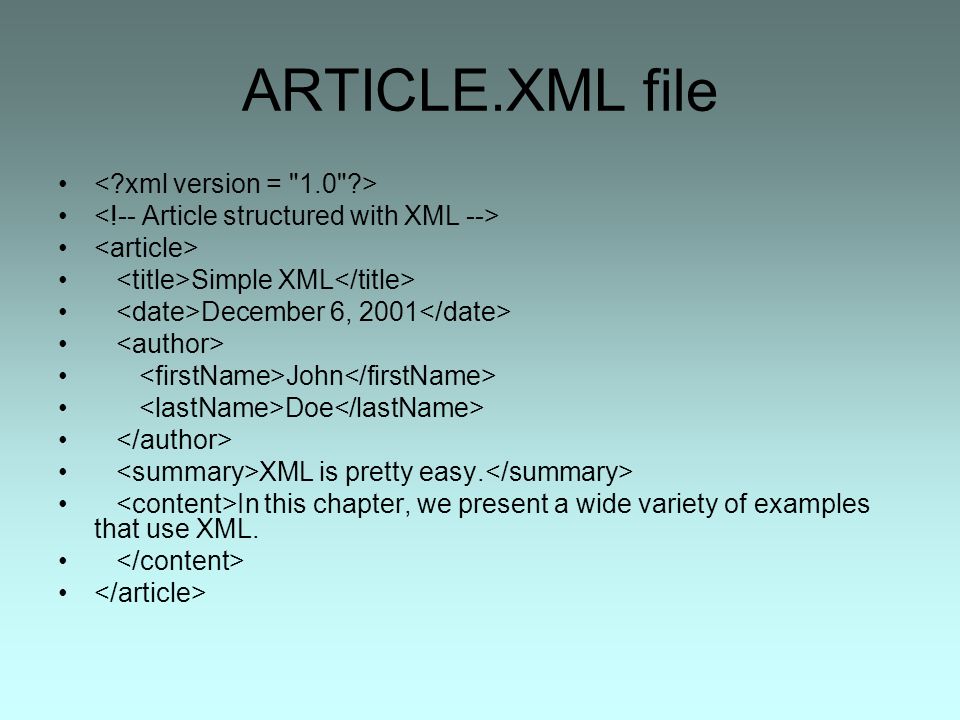 ARTICLE.XML file

• <?xml version = "1.0"?>
• <!-- Article structured with XML -->
• <article>
• <title>Simple XML</title>
• <date>December 6, 2001</date>
• <author>
• <firstName>John</firstName>
• <lastName>Doe</lastName>
• </author>
• <summary>XML is pretty easy.</summary>
• <content>In this chapter, we present a wide variety of examples that use XML.
• </content>
• </article>